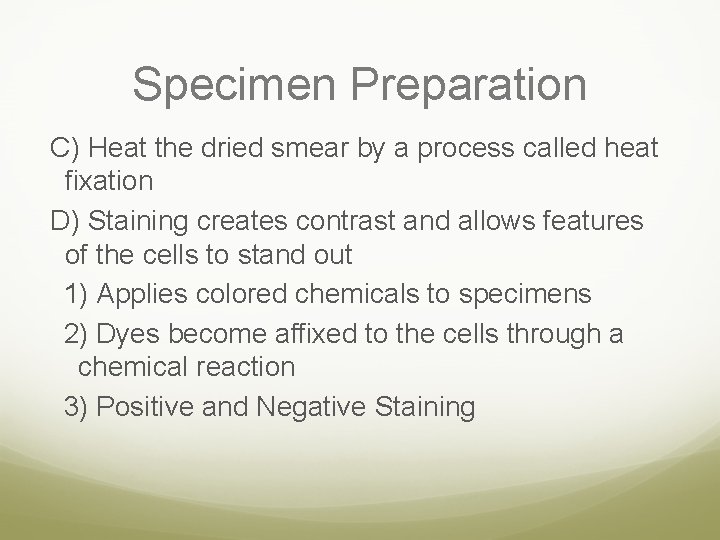 Specimen Preparation

C) Heat the dried smear by a process called heat fixation

D) Staining creates contrast and allows features of the cells to stand out

1) Applies colored chemicals to specimens

2) Dyes become affixed to the cells through a chemical reaction

3) Positive and Negative Staining